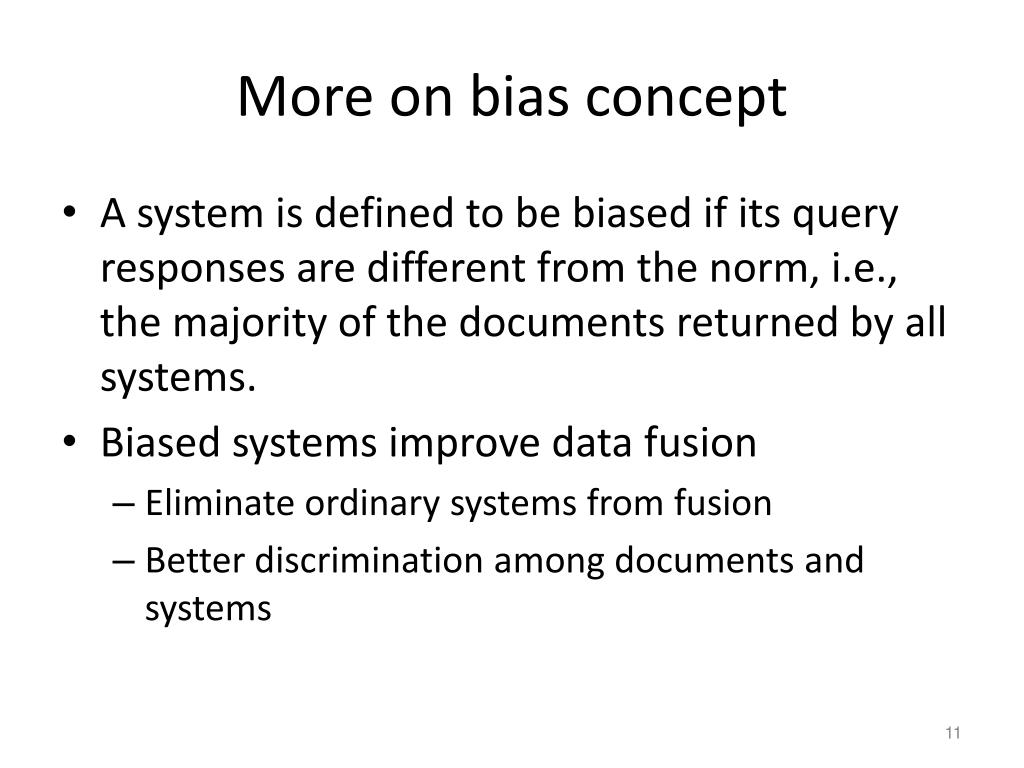 More on bias concept

• A system is defined to be biased if its query responses are different from the norm, i.e., the majority of the documents returned by all systems.
• Biased systems improve data fusion
– Eliminate ordinary systems from fusion
– Better discrimination among documents and systems

11